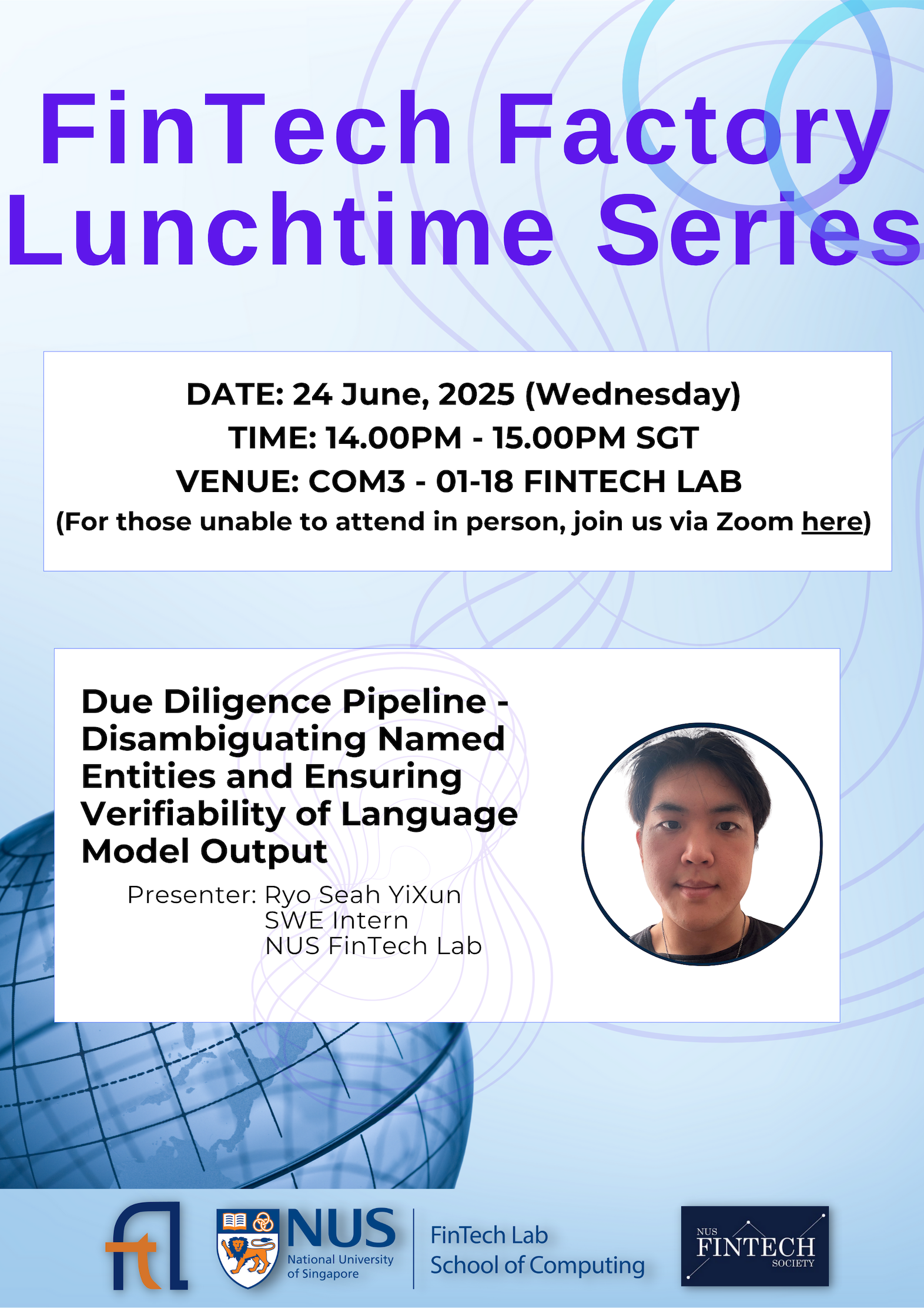 FinTech Factory Lunchtime Series

DATE: 24 June, 2025 (Wednesday)
TIME: 14.00PM - 15.00PM SGT
VENUE: COM3 - 01-18 FINTECH LAB
(For those unable to attend in person, join us via Zoom here)

Due Diligence Pipeline - Disambiguating Named Entities and Ensuring Verifiability of Language Model Output

Presenter: Ryo Seah YiXun
SWE Intern
NUS FinTech Lab

ftl

NUS National University of Singapore

FinTech Lab
School of Computing

NUS FINTECH SOCIETY